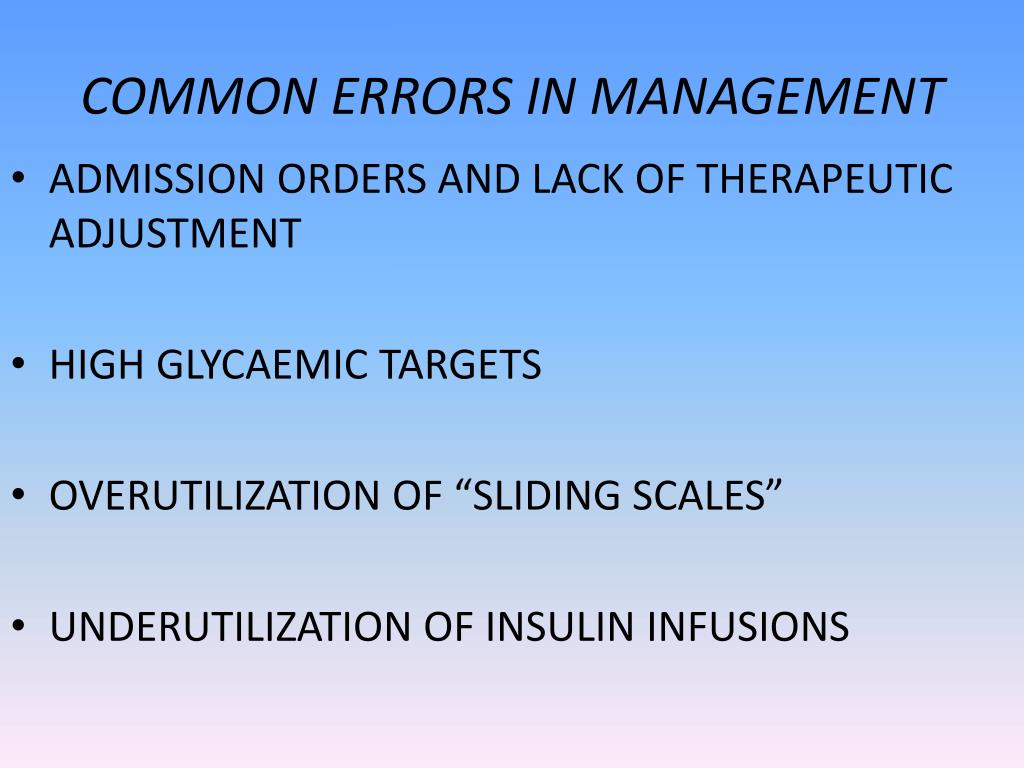 COMMON ERRORS IN MANAGEMENT

• ADMISSION ORDERS AND LACK OF THERAPEUTIC ADJUSTMENT

• HIGH GLYCAEMIC TARGETS

• OVERUTILIZATION OF “SLIDING SCALES”

• UNDERUTILIZATION OF INSULIN INFUSIONS